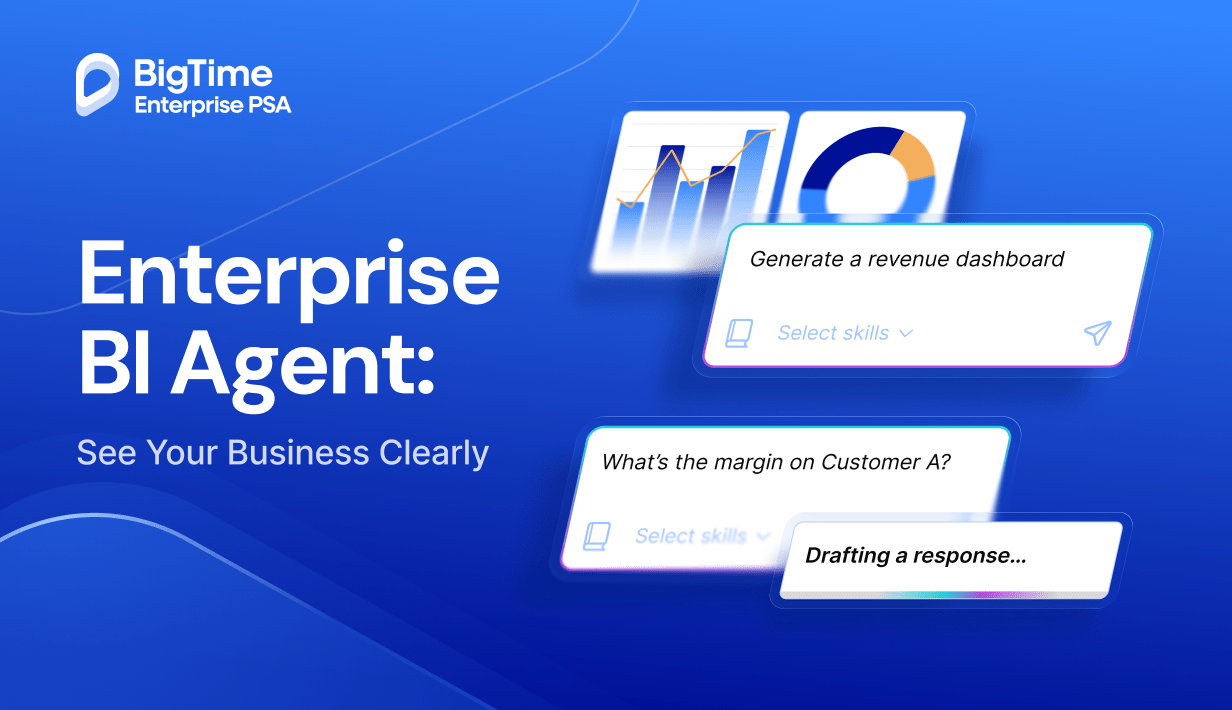 BigTime
Enterprise PSA

Enterprise BI Agent:

See Your Business Clearly

Generate a revenue dashboard

Select skills

What's the margin on Customer A?

Select skills

Drafting a response...